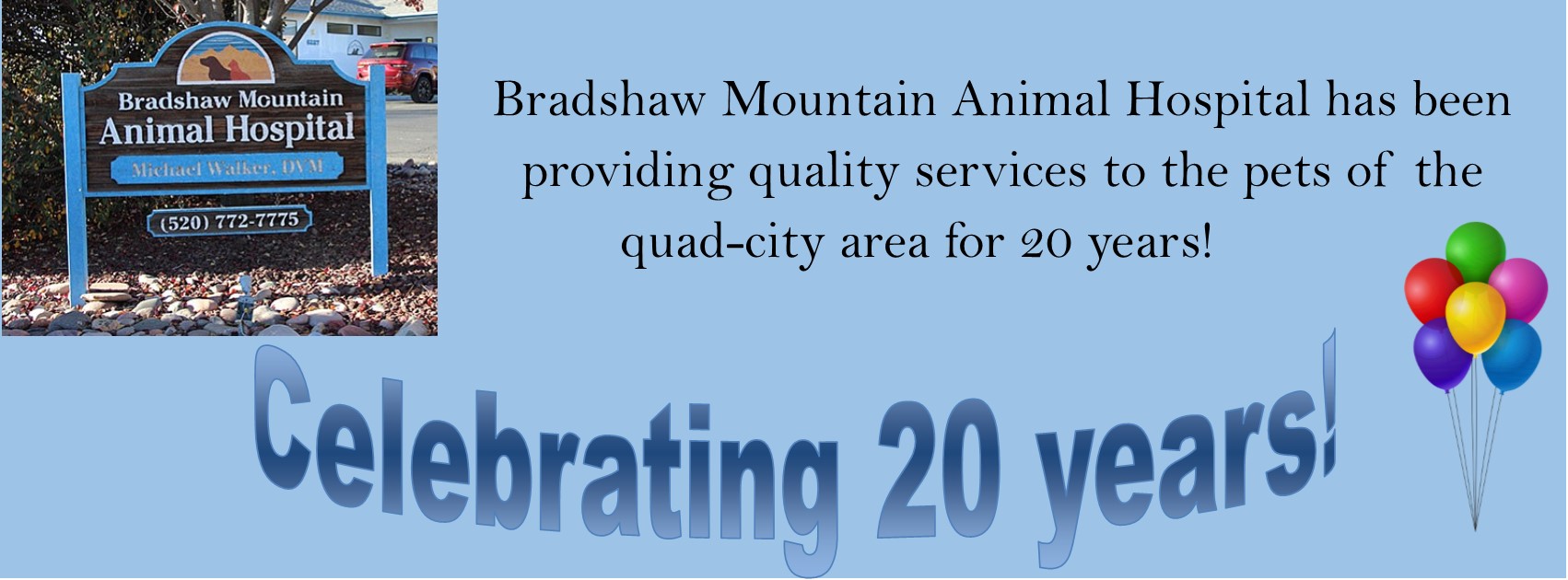 Bradshaw Mountain
Animal Hospital
Michael Walker, DVM
(520) 772-7775

Bradshaw Mountain Animal Hospital has been providing quality services to the pets of the quad-city area for 20 years!

Celebrating 20 years!